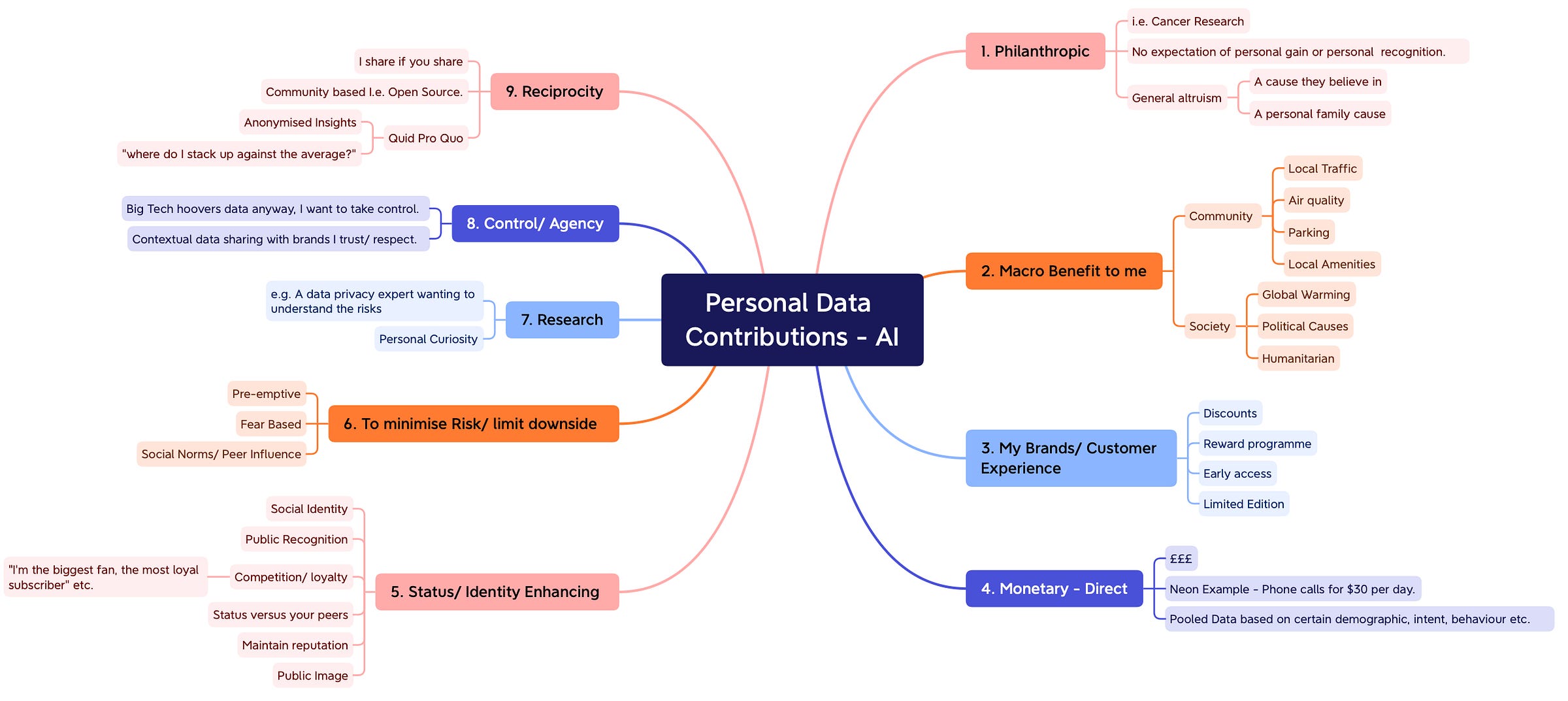 Personal Data Contributions - AI

1. Philanthropic
i.e. Cancer Research
No expectation of personal gain or personal recognition.
General altruism
A cause they believe in
A personal family cause

2. Macro Benefit to me
Community
Local Traffic
Air quality
Parking
Local Amenities
Society
Global Warming
Political Causes
Humanitarian

3. My Brands/ Customer Experience
Discounts
Reward programme
Early access
Limited Edition

4. Monetary - Direct
£££
Neon Example - Phone calls for $30 per day.
Pooled Data based on certain demographic, intent, behaviour etc.

5. Status/ Identity Enhancing
Social Identity
Public Recognition
Competition/ loyalty
"I'm the biggest fan, the most loyal subscriber" etc.
Status versus your peers
Maintain reputation
Public Image

6. To minimise Risk/ limit downside
Pre-emptive
Fear Based
Social Norms/ Peer Influence

7. Research
e.g. A data privacy expert wanting to understand the risks
Personal Curiosity

8. Control/ Agency
Big Tech hoovers data anyway, I want to take control.
Contextual data sharing with brands I trust/ respect.

9. Reciprocity
I share if you share
Community based I.e. Open Source.
Quid Pro Quo
Anonymised Insights
"where do I stack up against the average?"